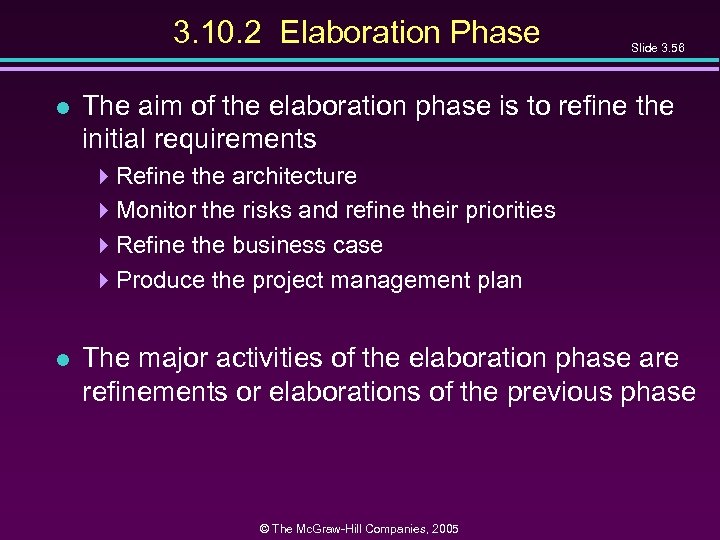 3.10.2 Elaboration Phase

Slide 3.56

- The aim of the elaboration phase is to refine the initial requirements
  - Refine the architecture
  - Monitor the risks and refine their priorities
  - Refine the business case
  - Produce the project management plan

- The major activities of the elaboration phase are refinements or elaborations of the previous phase

© The McGraw-Hill Companies, 2005